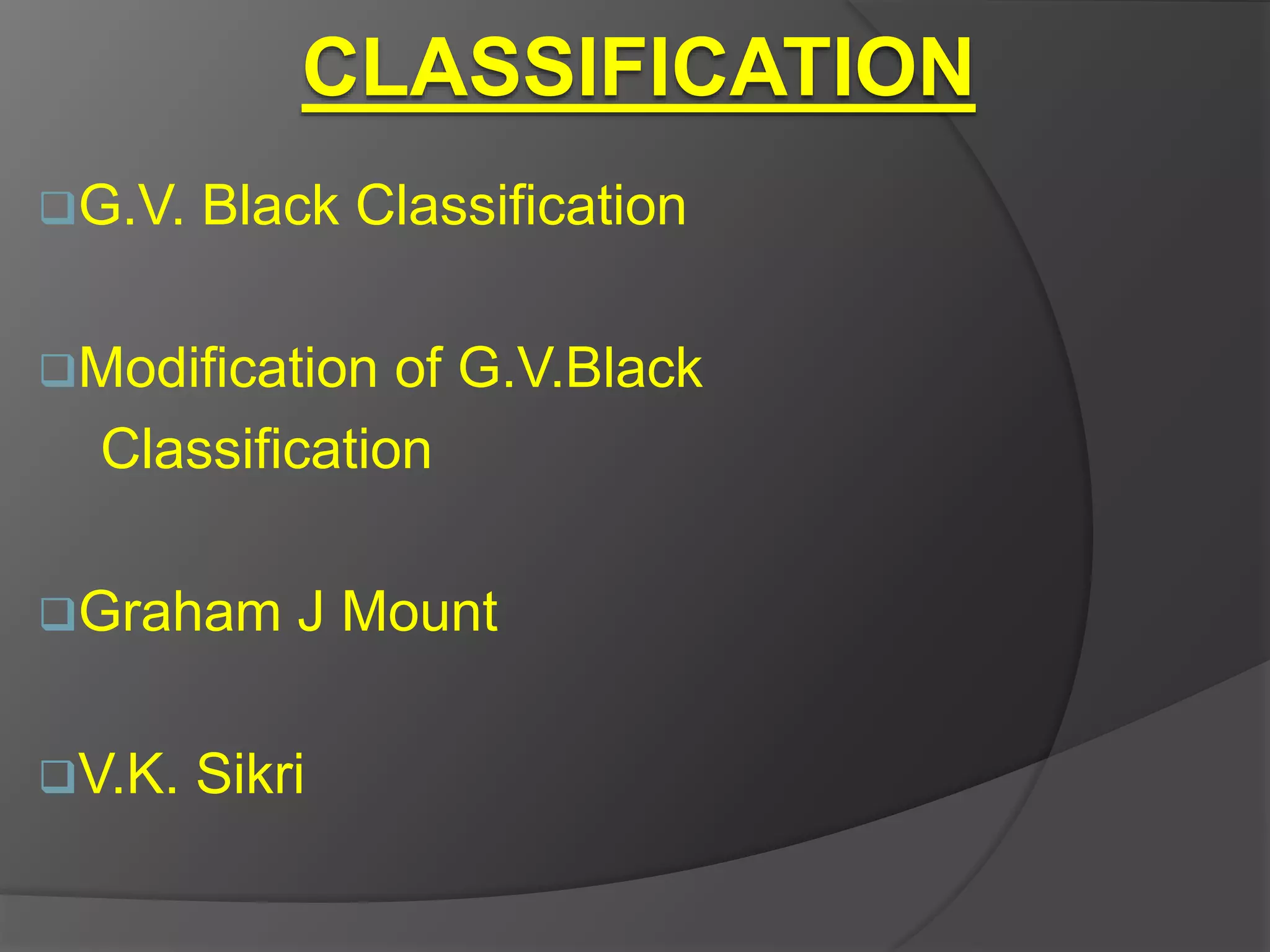 CLASSIFICATION

G.V. Black Classification

Modification of G.V.Black Classification

Graham J Mount

V.K. Sikri